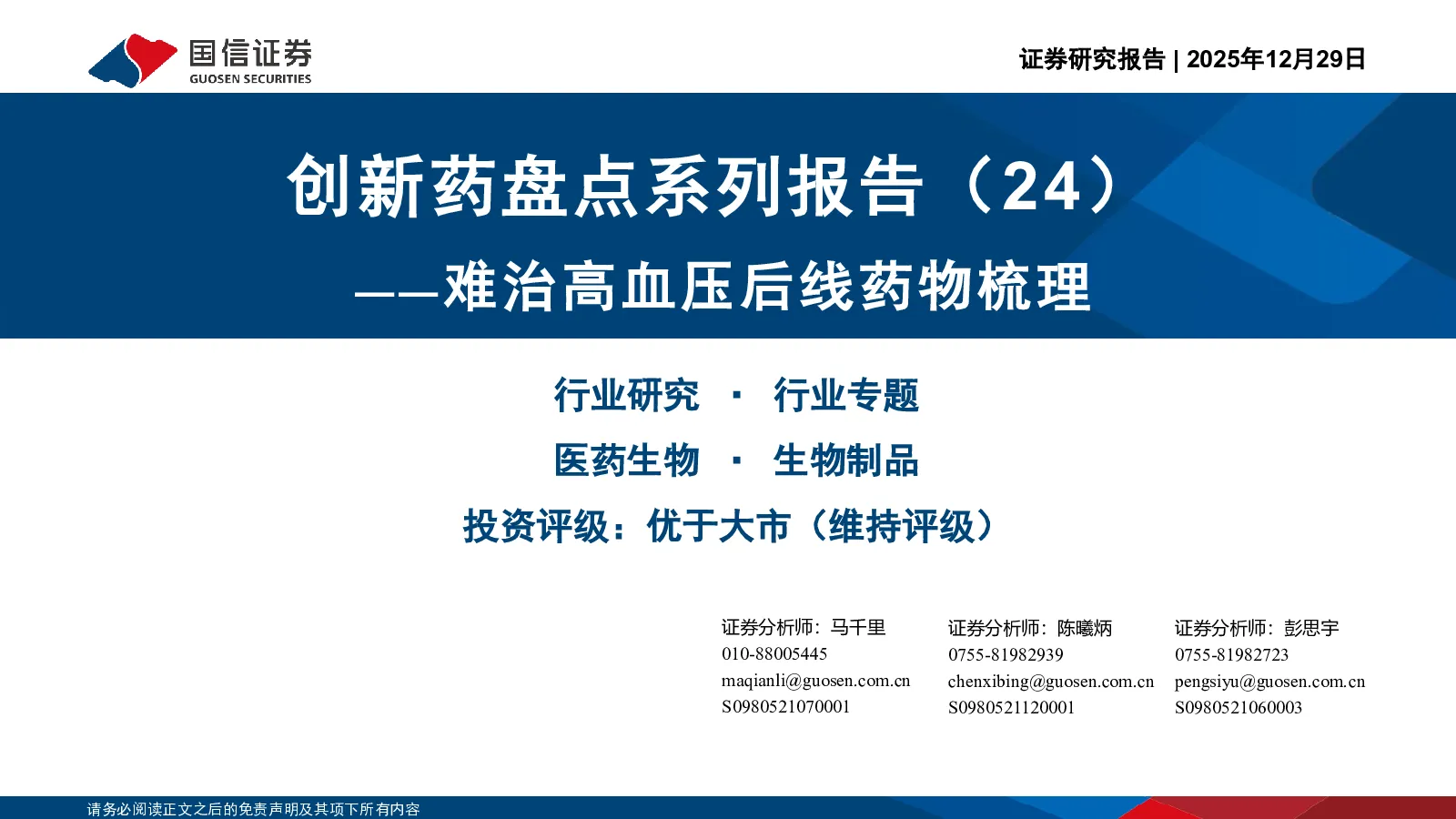 国信证券
GUOSEN SECURITIES

证券研究报告 | 2025年12月29日

创新药盘点系列报告（24）
——难治高血压后线药物梳理

行业研究 · 行业专题
医药生物 · 生物制品
投资评级：优于大市（维持评级）

证券分析师：马千里
010-88005445
maqianli@guosen.com.cn
S0980521070001

证券分析师：陈曦炳
0755-81982939
chenxibing@guosen.com.cn
S0980521120001

证券分析师：彭思宇
0755-81982723
pengsiyu@guosen.com.cn
S0980521060003

请务必阅读正文之后的免责声明及其项下所有内容